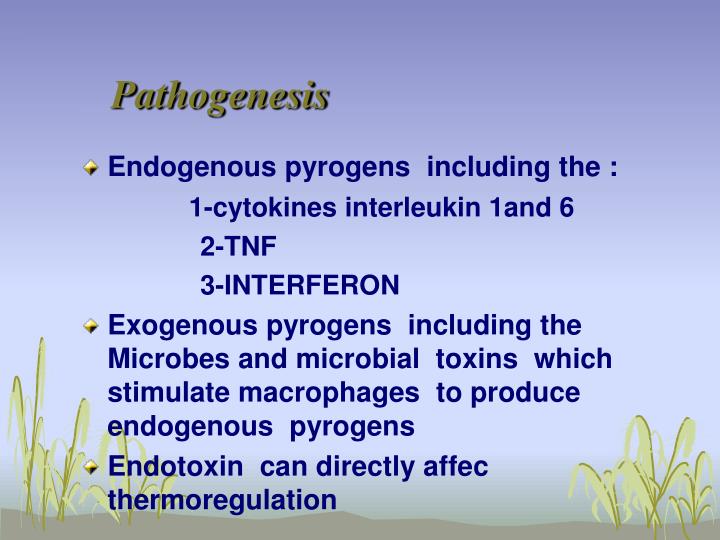 Pathogenesis

Endogenous pyrogens including the :
1-cytokines interleukin 1and 6
2-TNF
3-INTERFERON

Exogenous pyrogens including the Microbes and microbial toxins which stimulate macrophages to produce endogenous pyrogens

Endotoxin can directly affec thermoregulation